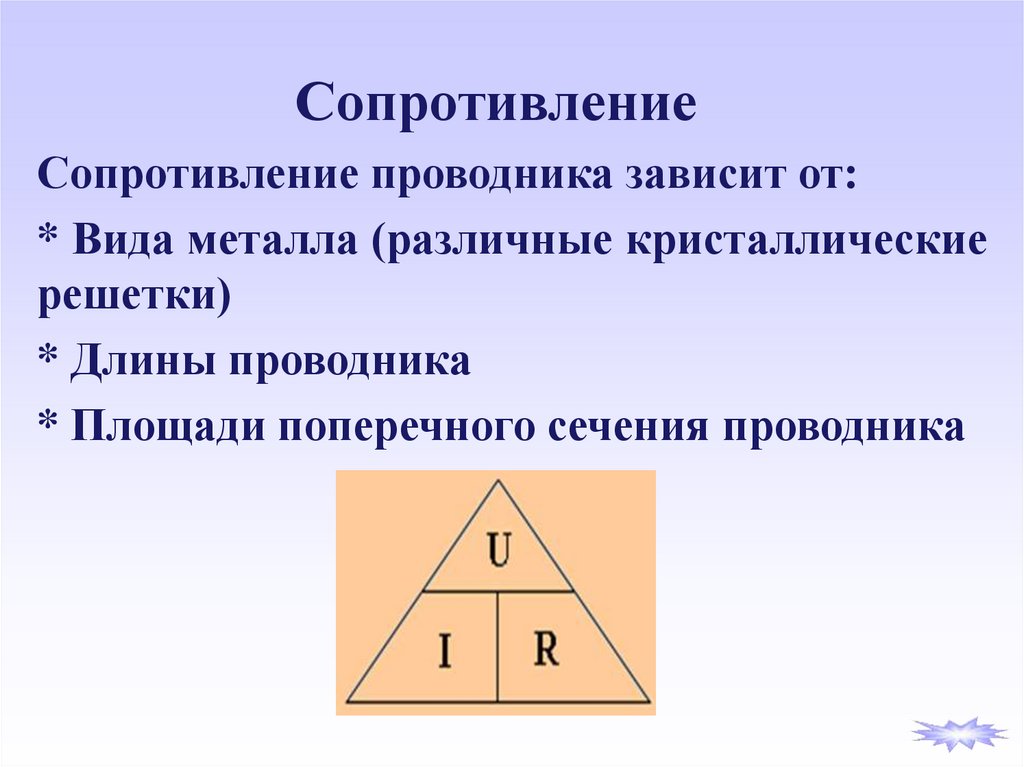 Сопротивление

Сопротивление проводника зависит от:

* Вида металла (различные кристаллические решетки)

* Длины проводника

* Площади поперечного сечения проводника

U

I R